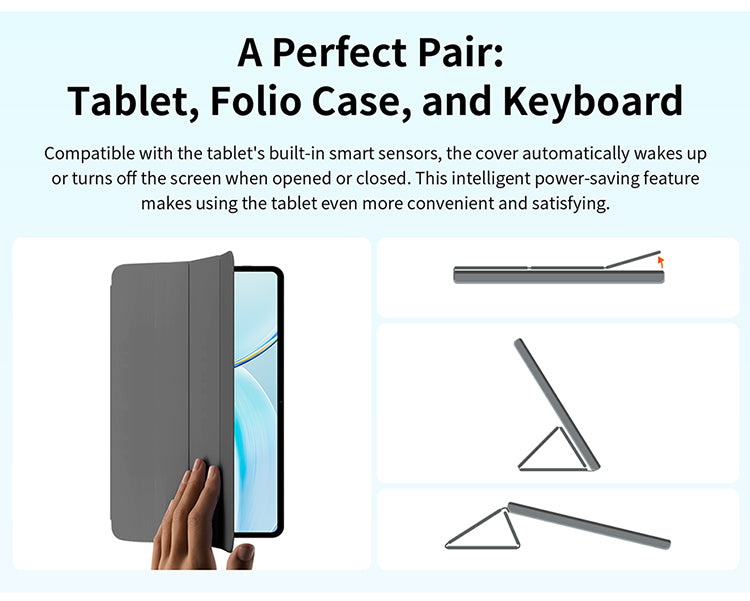 A Perfect Pair:
Tablet, Folio Case, and Keyboard

Compatible with the tablet's built-in smart sensors, the cover automatically wakes up or turns off the screen when opened or closed. This intelligent power-saving feature makes using the tablet even more convenient and satisfying.